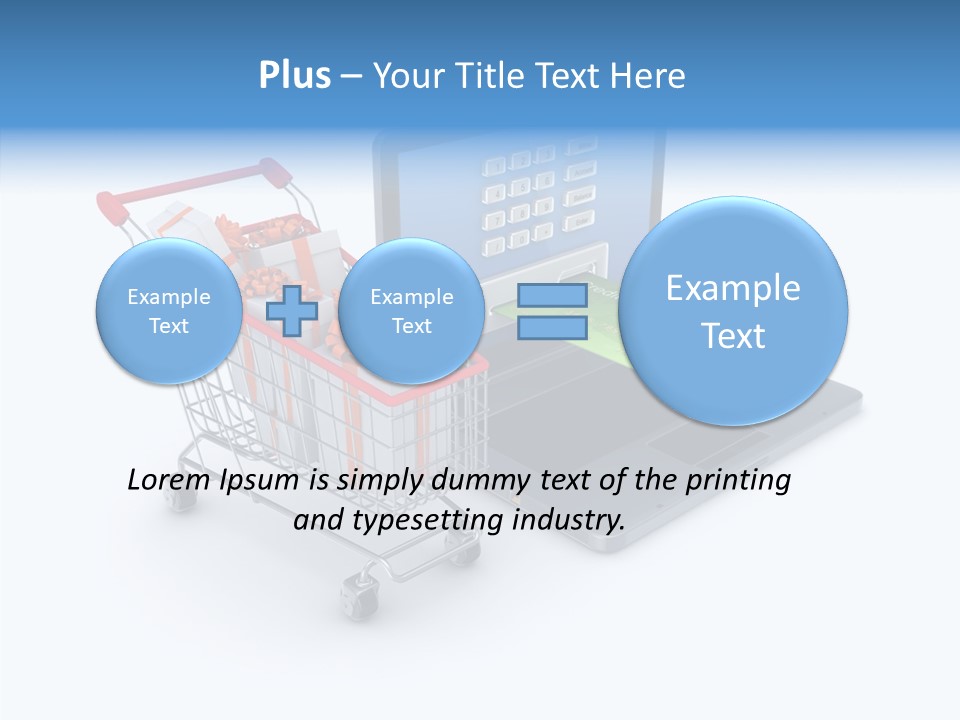 Plus – Your Title Text Here

Example Text

Example Text

Example Text

Lorem Ipsum is simply dummy text of the printing and typesetting industry.